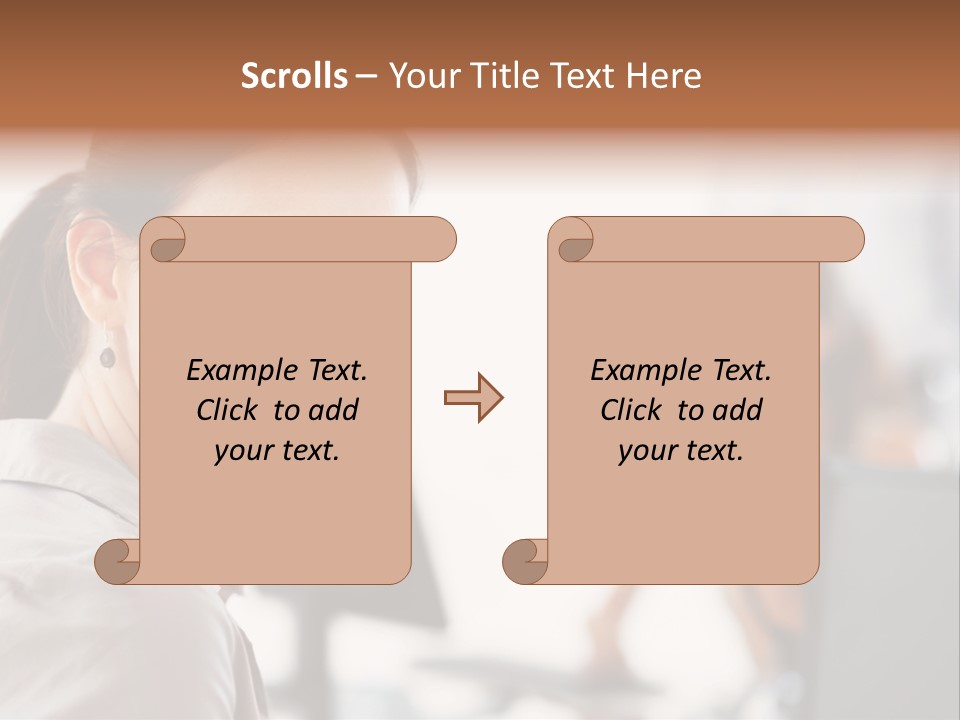 Scrolls – Your Title Text Here

Example Text. Click to add your text.

Example Text. Click to add your text.